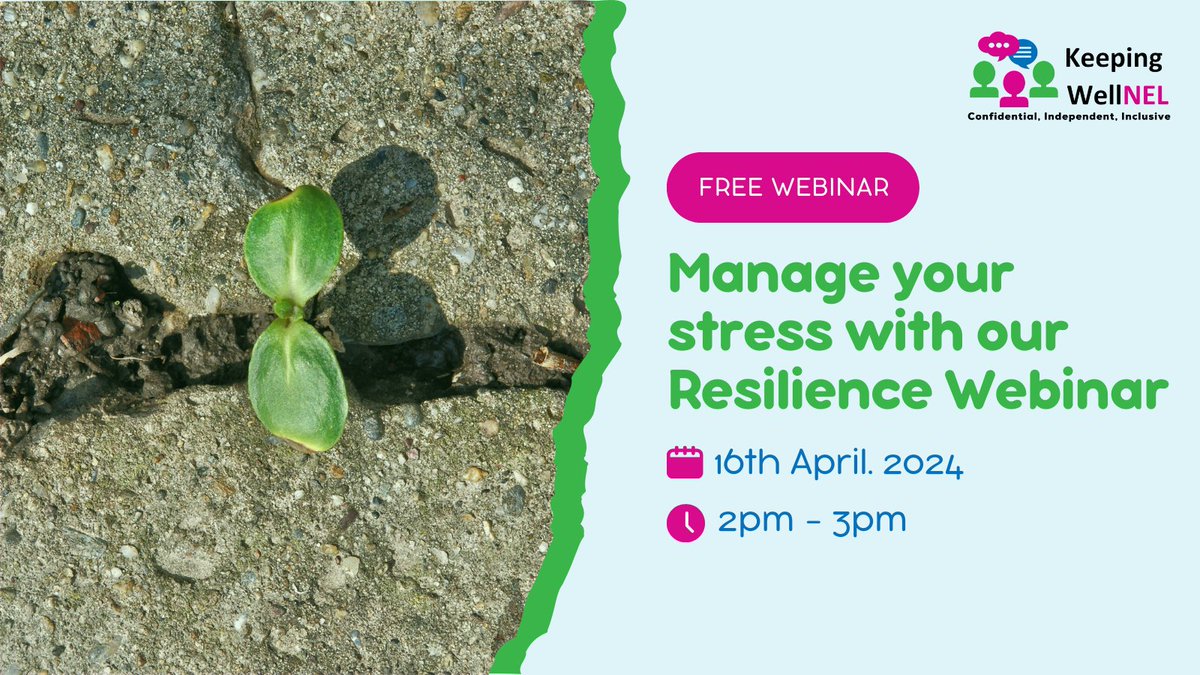 Keeping WellNEL
Confidential, Independent, Inclusive

FREE WEBINAR

Manage your stress with our Resilience Webinar

16th April. 2024

2pm - 3pm